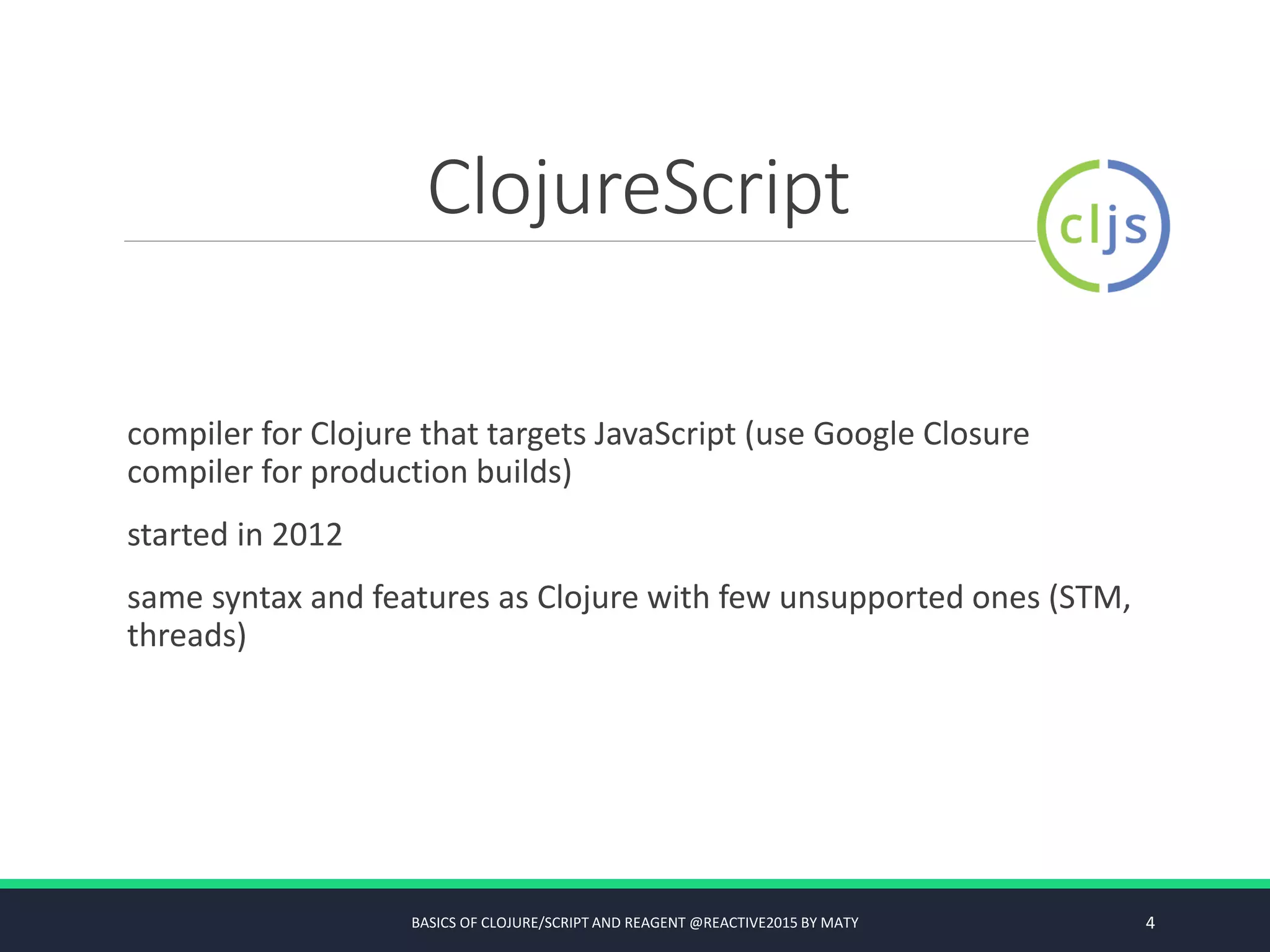 ClojureScript

cljs

compiler for Clojure that targets JavaScript (use Google Closure compiler for production builds)

started in 2012

same syntax and features as Clojure with few unsupported ones (STM, threads)

BASICS OF CLOJURE/SCRIPT AND REAGENT @REACTIVE2015 BY MATY

4